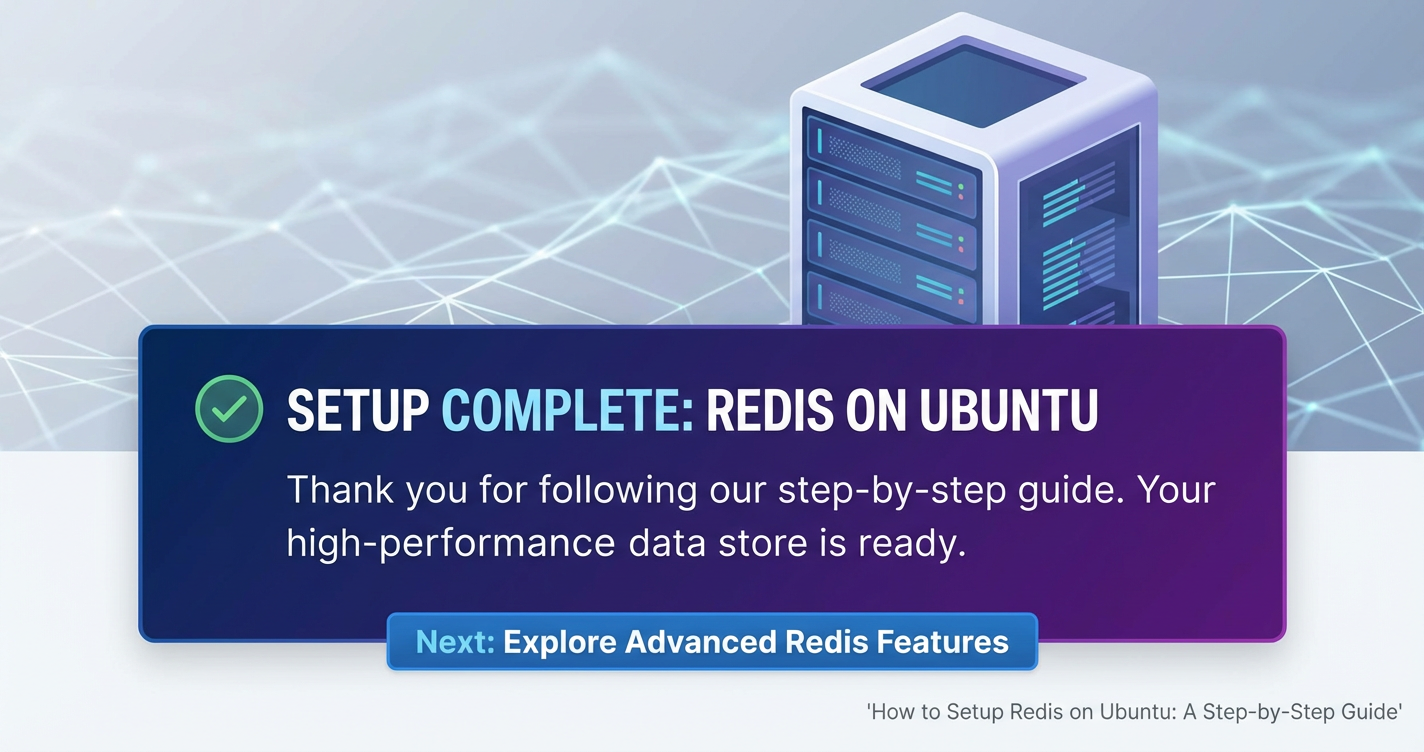 SETUP COMPLETE: REDIS ON UBUNTU

Thank you for following our step-by-step guide. Your high-performance data store is ready.

Next: Explore Advanced Redis Features

'How to Setup Redis on Ubuntu: A Step-by-Step Guide'